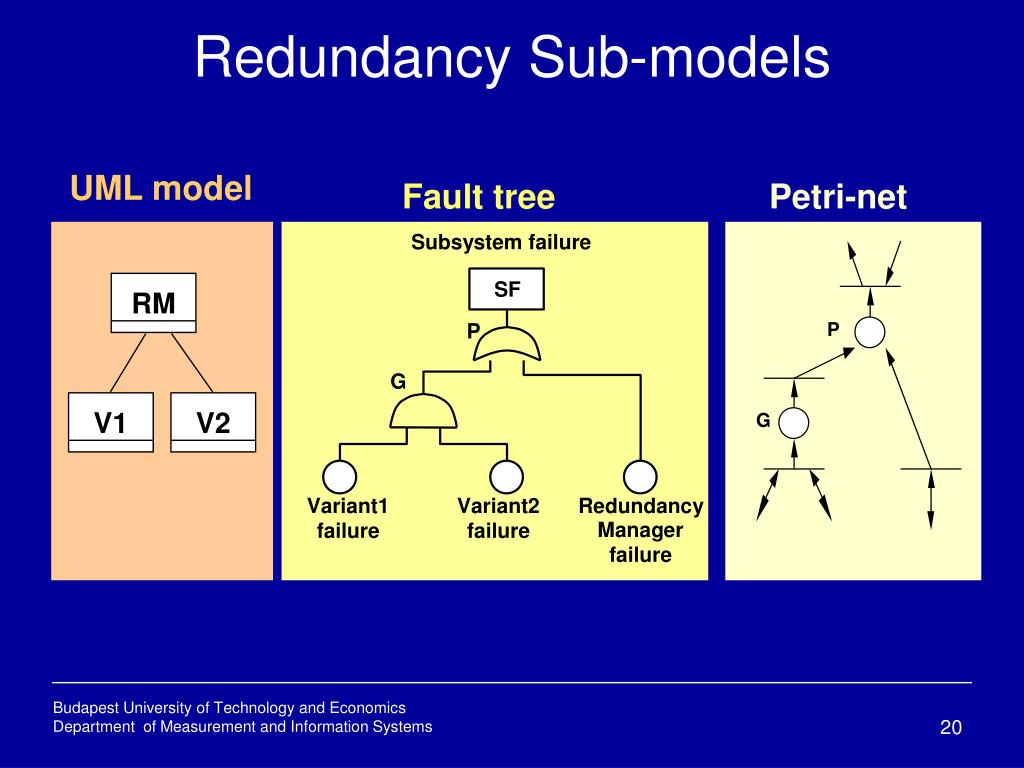 Redundancy Sub-models

UML model

RM

V1

V2

Fault tree

Subsystem failure

SF

P

G

Variant1 failure

Variant2 failure

Redundancy Manager failure

Petri-net

P

G

Budapest University of Technology and Economics
Department of Measurement and Information Systems

20